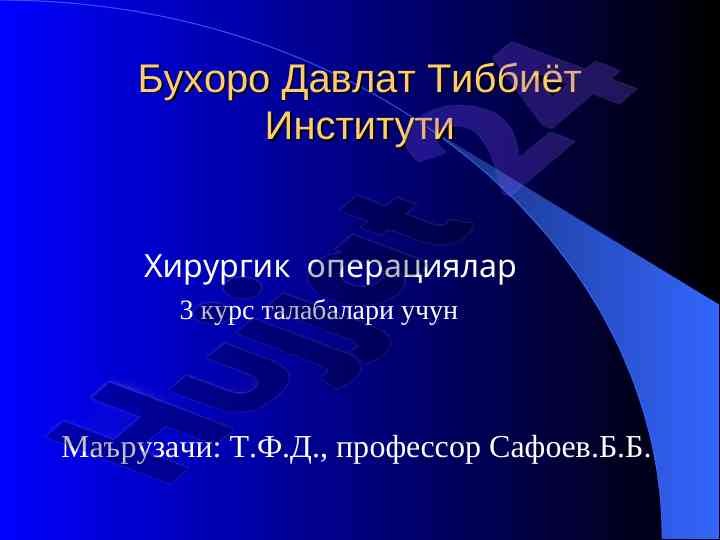 Бухоро Давлат Тиббиёт Институти

Хирургик операциялар

3 курс талабалари учун

Маърузачи: Т.Ф.Д., профессор Сафоев.Б.Б.

Hujjat24